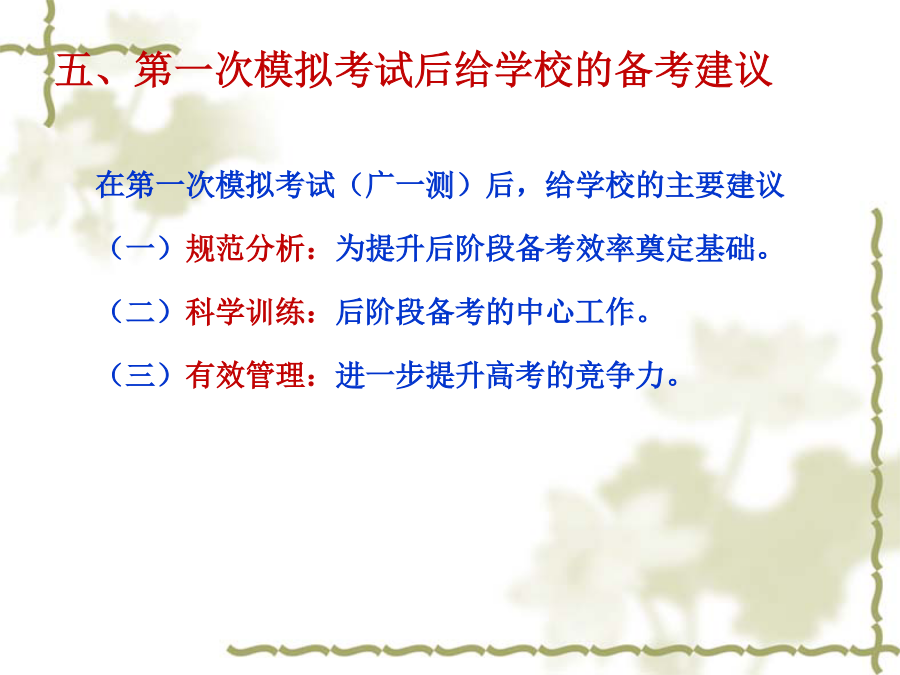 五、第一次模拟考试后给学校的备考建议

在第一次模拟考试（广一测）后，给学校的主要建议

（一）规范分析：为提升后阶段备考效率奠定基础。

（二）科学训练：后阶段备考的中心工作。

（三）有效管理：进一步提升高考的竞争力。